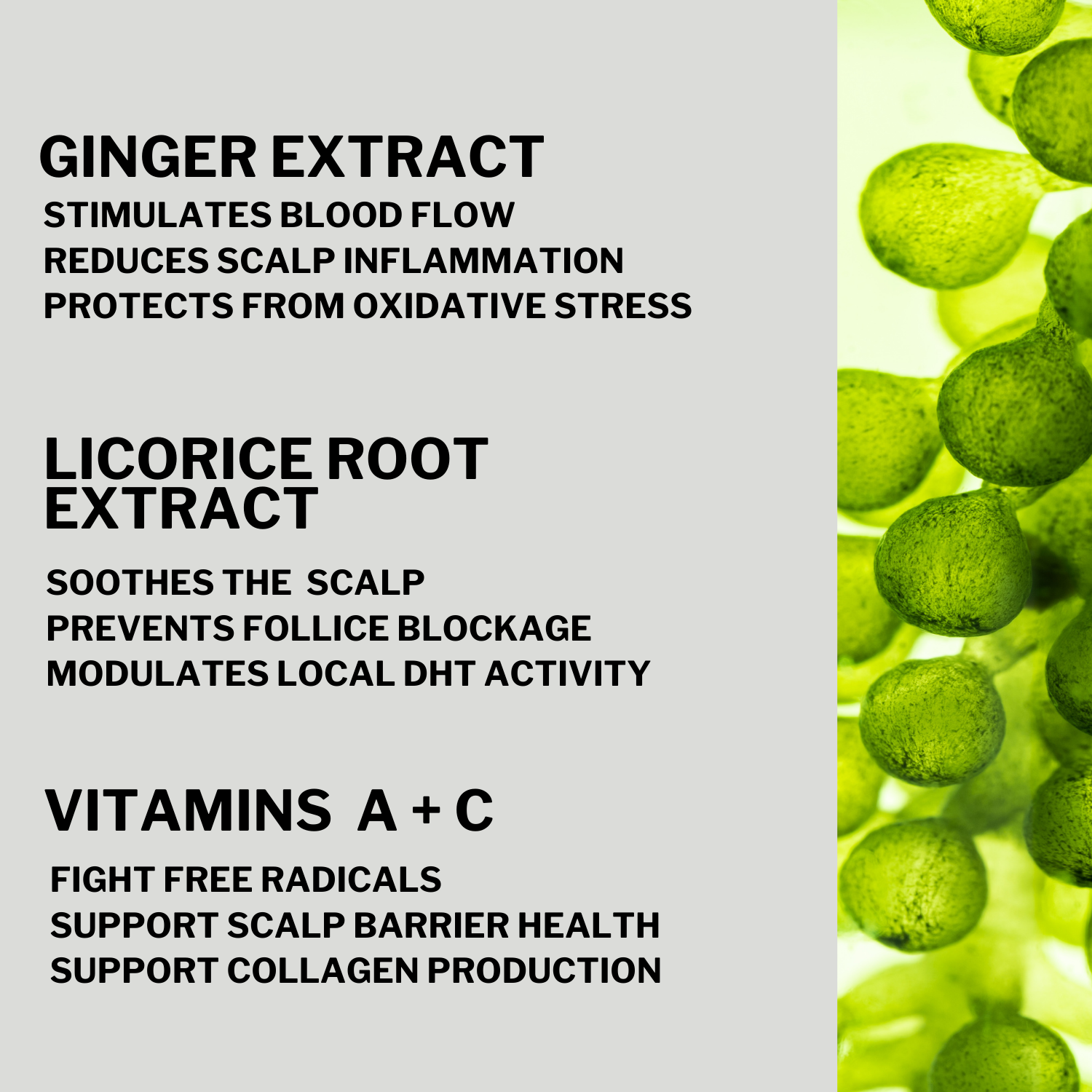 GINGER EXTRACT
STIMULATES BLOOD FLOW
REDUCES SCALP INFLAMMATION
PROTECTS FROM OXIDATIVE STRESS

LICORICE ROOT EXTRACT

SOOTHES THE SCALP
PREVENTS FOLLICE BLOCKAGE
MODULATES LOCAL DHT ACTIVITY

VITAMINS A + C

FIGHT FREE RADICALS
SUPPORT SCALP BARRIER HEALTH
SUPPORT COLLAGEN PRODUCTION